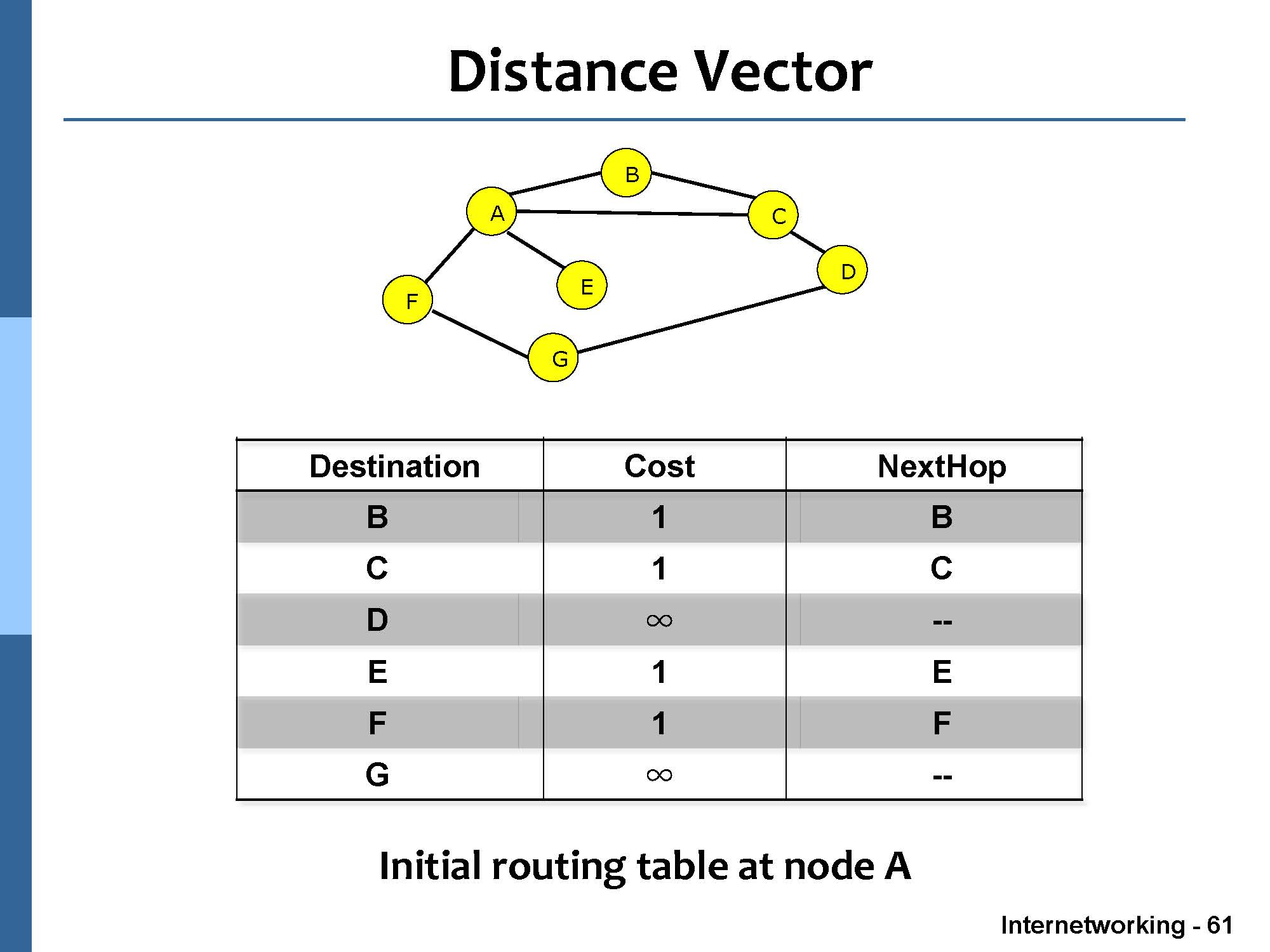 Distance Vector

B
A
C
D
E
F
G

| Destination | Cost | NextHop |
|---|---|---|
| B | 1 | B |
| C | 1 | C |
| D | $\infty$ | -- |
| E | 1 | E |
| F | 1 | F |
| G | $\infty$ | -- |

Initial routing table at node A

Internetworking - 61